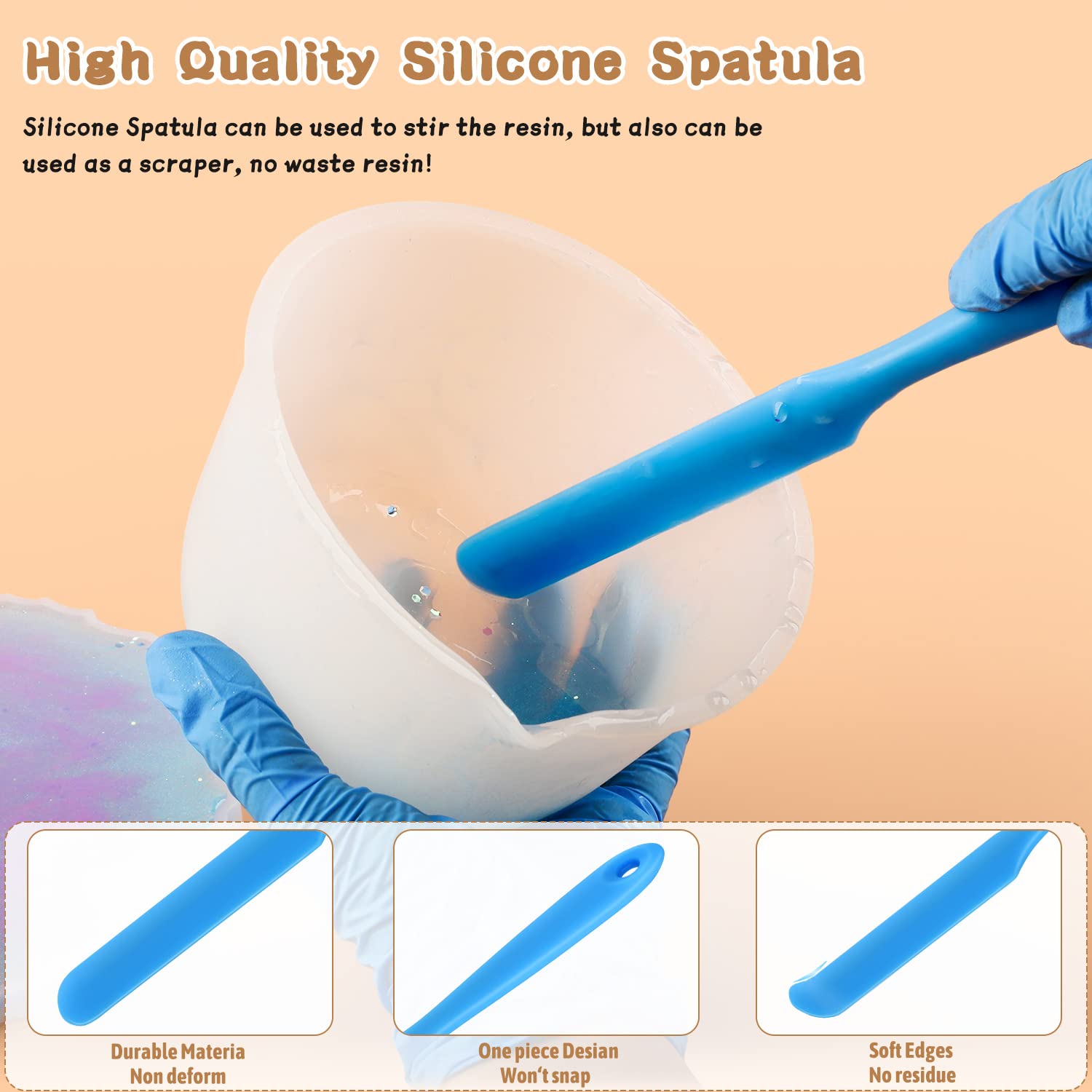 High Quality Silicone Spatula

Silicone Spatula can be used to stir the resin, but also can be used as a scraper, no waste resin!

Durable Materia
Non deform

One piece Desian
Won't snap

Soft Edges
No residue